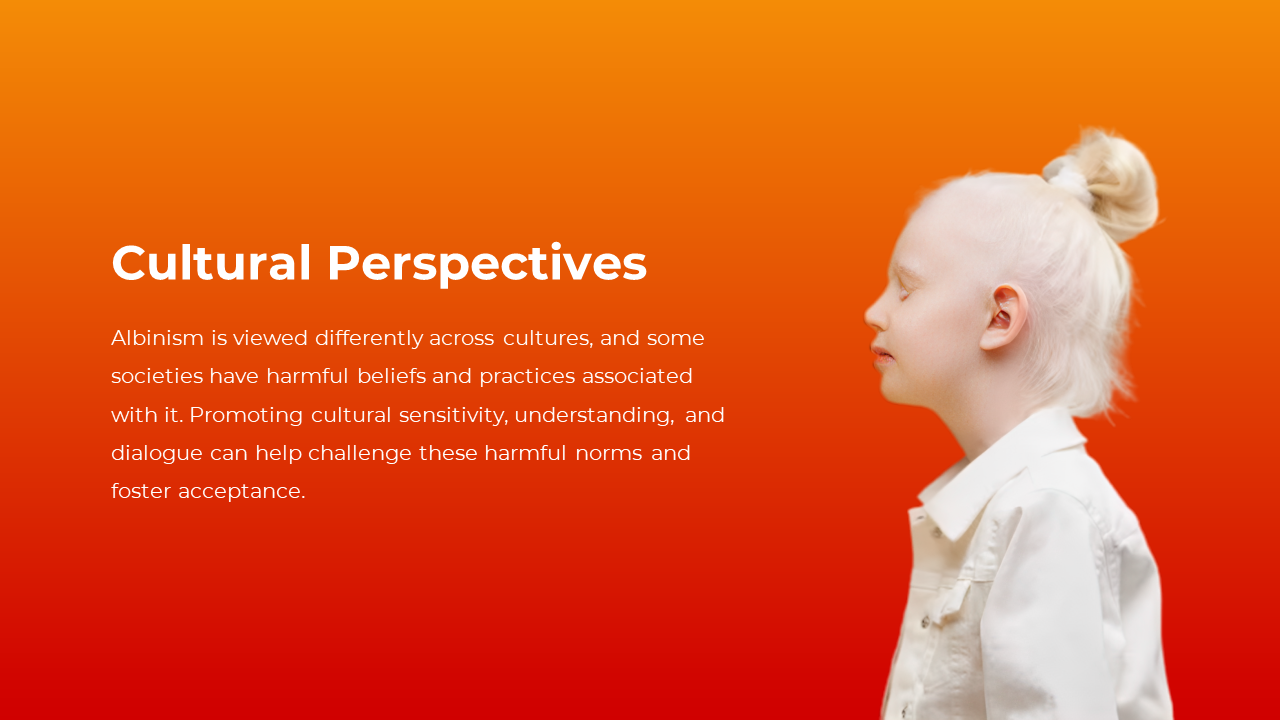 Cultural Perspectives

Albinism is viewed differently across cultures, and some societies have harmful beliefs and practices associated with it. Promoting cultural sensitivity, understanding, and dialogue can help challenge these harmful norms and foster acceptance.